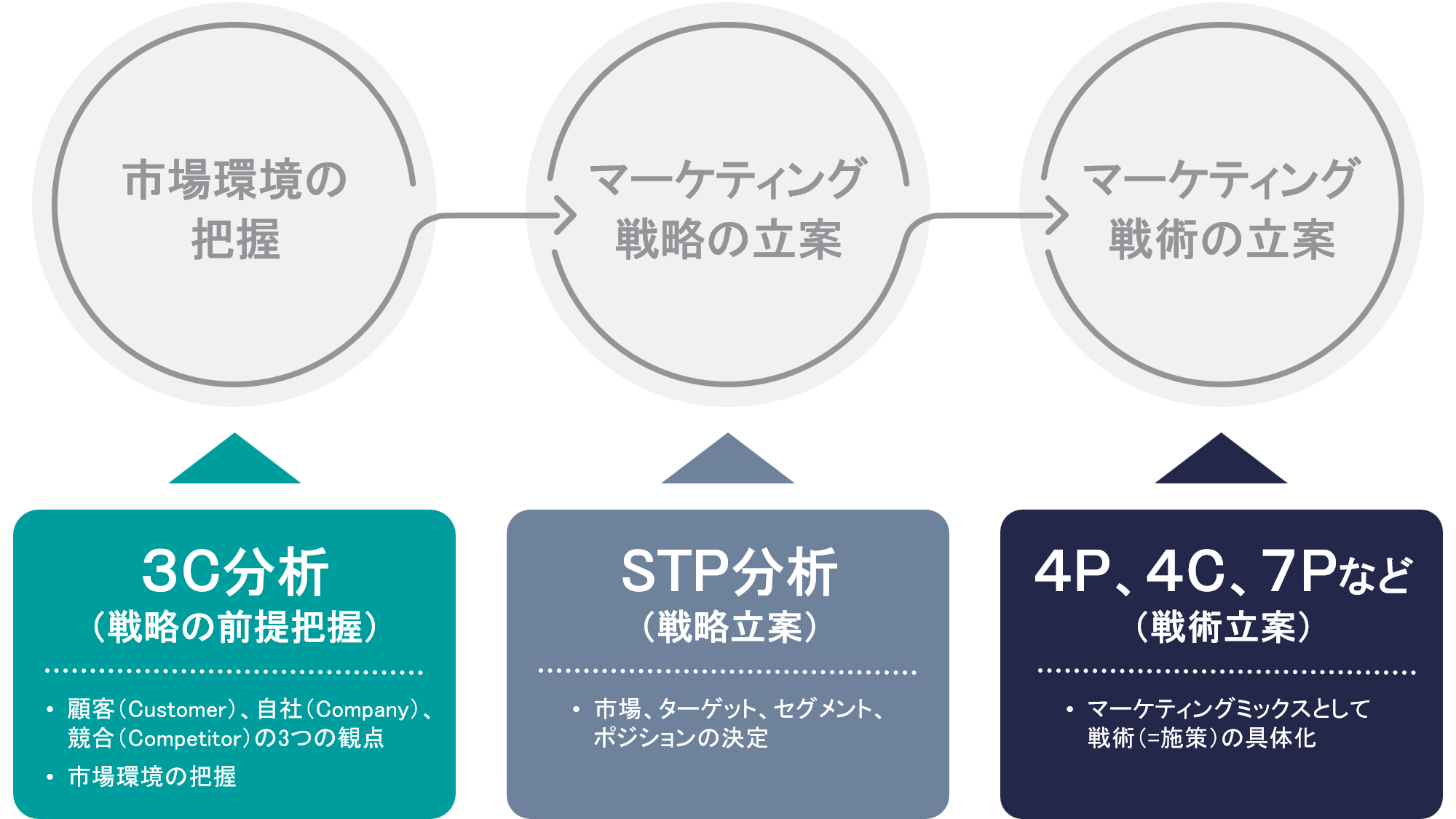 市場環境の把握

マーケティング戦略の立案

マーケティング戦術の立案

3C分析
（戦略の前提把握）

• 顧客（Customer）、自社（Company）、競合（Competitor）の3つの観点
• 市場環境の把握

STP分析
（戦略立案）

• 市場、ターゲット、セグメント、ポジションの決定

4P、4C、7Pなど
（戦術立案）

• マーケティングミックスとして戦術（=施策）の具体化